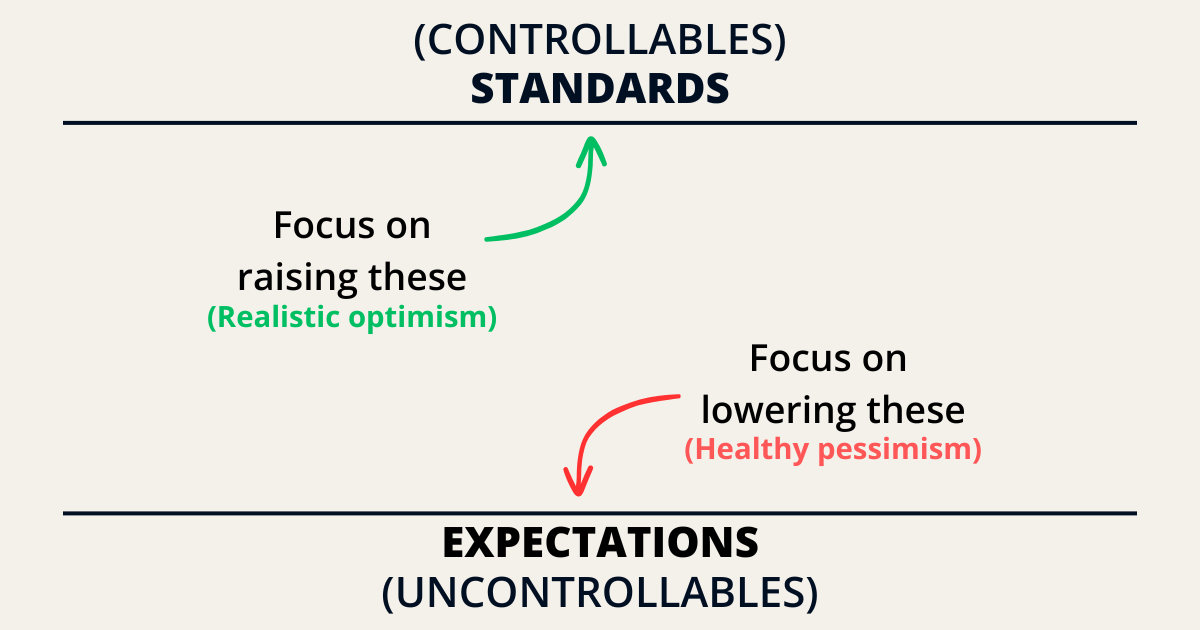 (CONTROLLABLES)
STANDARDS

Focus on raising these
(Realistic optimism)

Focus on lowering these
(Healthy pessimism)

EXPECTATIONS
(UNCONTROLLABLES)